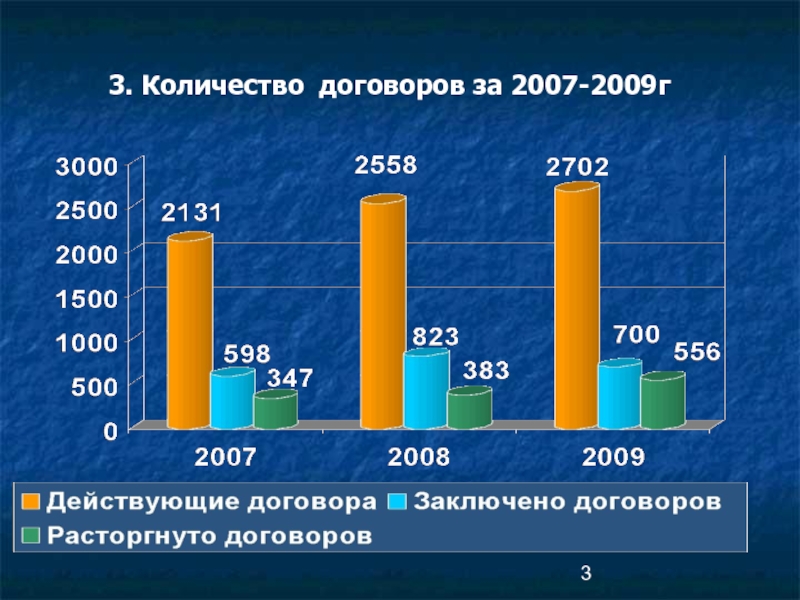 3. Количество  договоров за 2007-2009г

3000
2500
2000
1500
1000
500
0

2131
598
347
2558
823
383
2702
700
556

2007
2008
2009

Действующие договора
Заключено договоров
Расторгнуто договоров

3